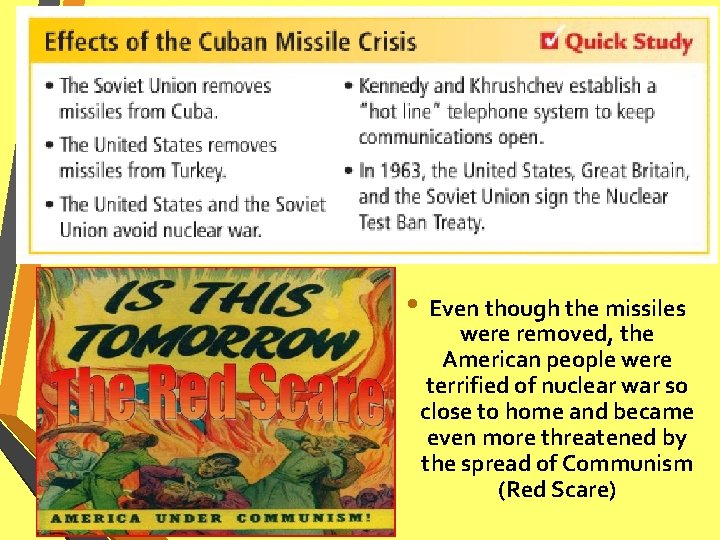 Effects of the Cuban Missile Crisis

Quick Study

• The Soviet Union removes missiles from Cuba.

• The United States removes missiles from Turkey.

• The United States and the Soviet Union avoid nuclear war.

• Kennedy and Khrushchev establish a "hot line" telephone system to keep communications open.

• In 1963, the United States, Great Britain, and the Soviet Union sign the Nuclear Test Ban Treaty.

IS THIS TOMORROW

The Red Scare

AMERICA UNDER COMMUNISM!

• Even though the missiles were removed, the American people were terrified of nuclear war so close to home and became even more threatened by the spread of Communism (Red Scare)